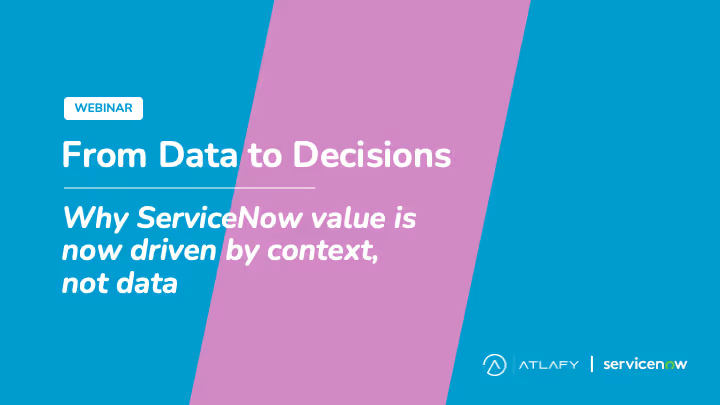 WEBINAR

From Data to Decisions

Why ServiceNow value is now driven by context, not data

ATLAFY | servicenow